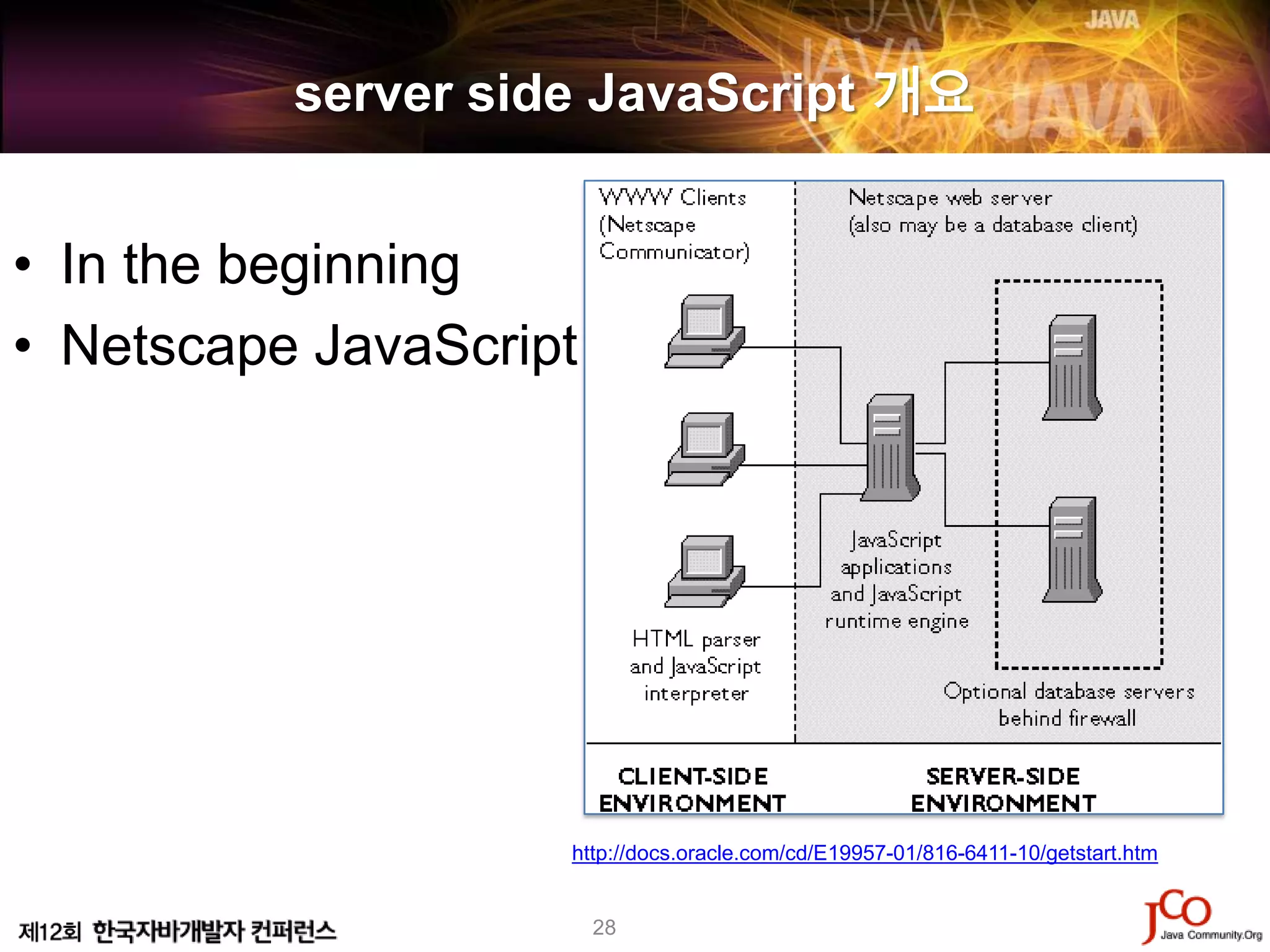 JAVA

server side JavaScript 개요

• In the beginning
• Netscape JavaScript

WWW Clients (Netscape Communicator)

Netscape web server (also may be a database client)

JavaScript applications and JavaScript runtime engine

HTML parser and JavaScript interpreter

Optional database servers behind firewall

CLIENT-SIDE ENVIRONMENT

SERVER-SIDE ENVIRONMENT

http://docs.oracle.com/cd/E19957-01/816-6411-10/getstart.htm

제12회 한국자바개발자 컨퍼런스

28

JCO Java Community.Org